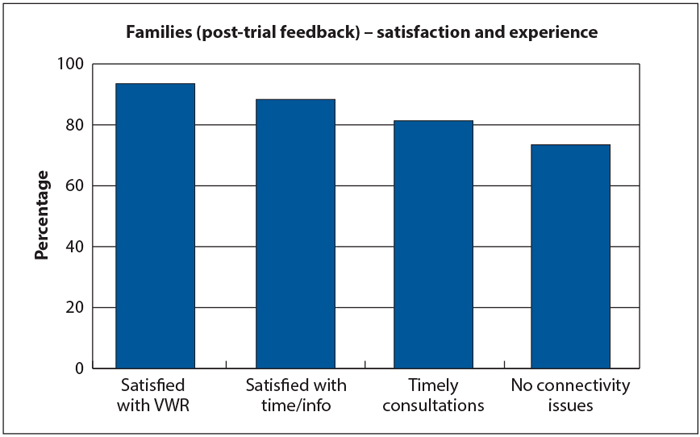 Families (post-trial feedback) – satisfaction and experience

Percentage

100
80
60
40
20
0

Satisfied with VWR
Satisfied with time/info
Timely consultations
No connectivity issues